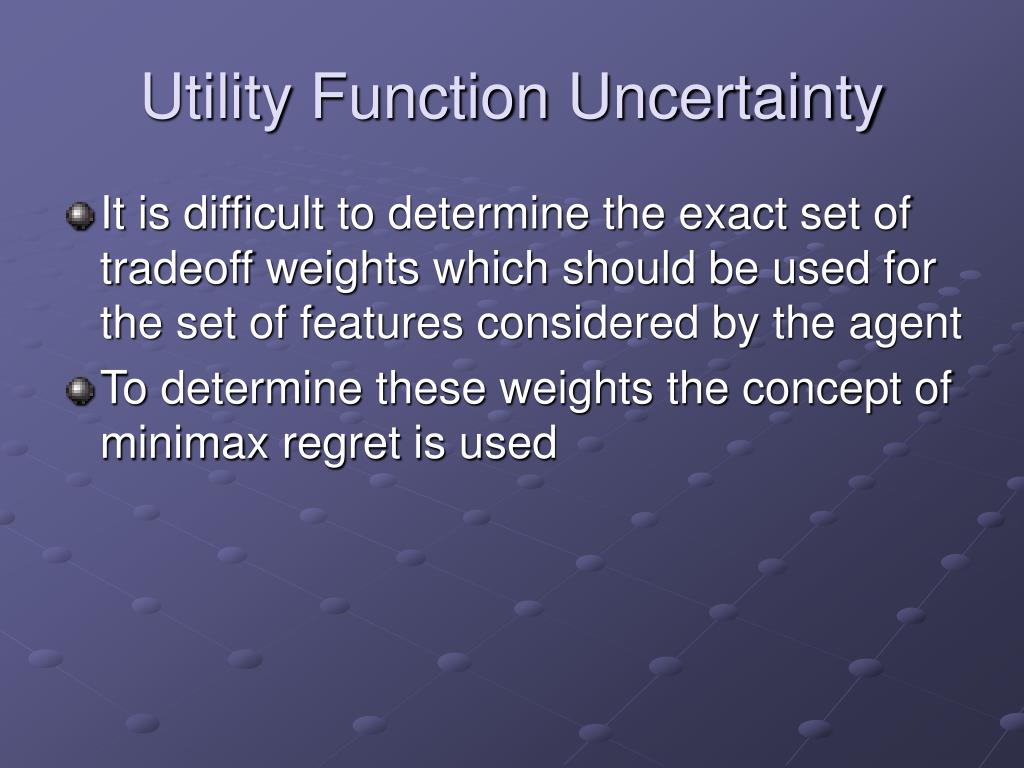 Utility Function Uncertainty

It is difficult to determine the exact set of tradeoff weights which should be used for the set of features considered by the agent

To determine these weights the concept of minimax regret is used